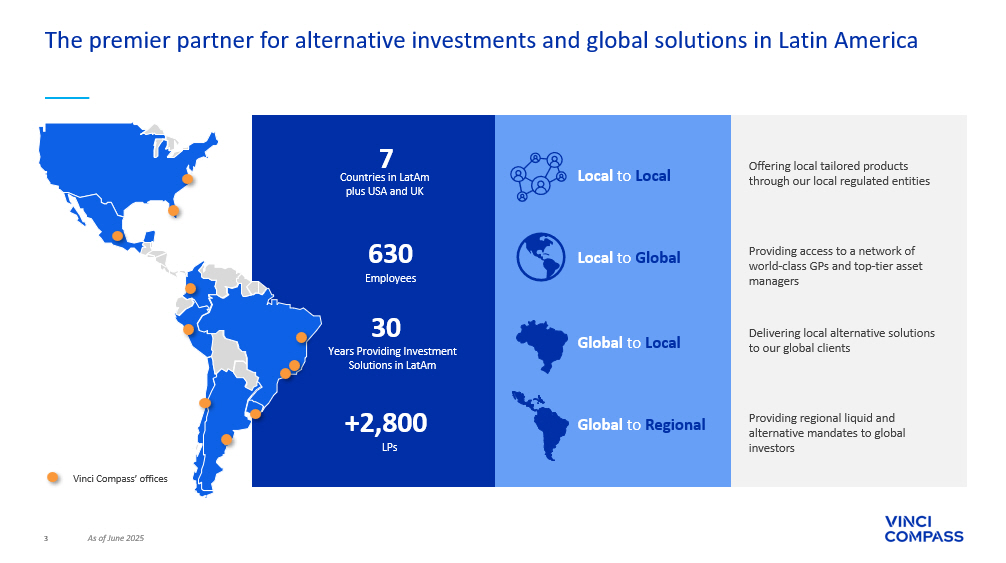 The premier partner for alternative investments and global solutions in Latin America

Vinci Compass' offices

7
Countries in LatAm plus USA and UK

630
Employees

30
Years Providing Investment Solutions in LatAm

+2,800
LPs

Local to Local

Local to Global

Global to Local

Global to Regional

Offering local tailored products through our local regulated entities

Providing access to a network of world-class GPs and top-tier asset managers

Delivering local alternative solutions to our global clients

Providing regional liquid and alternative mandates to global investors

3 As of June 2025

VINCI COMPASS